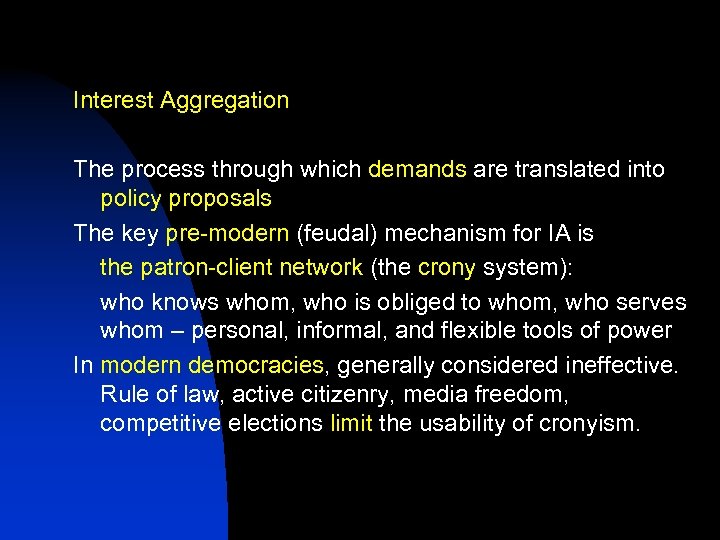 Interest Aggregation

The process through which demands are translated into policy proposals

The key pre-modern (feudal) mechanism for IA is

the patron-client network (the crony system):

who knows whom, who is obliged to whom, who serves whom – personal, informal, and flexible tools of power

In modern democracies, generally considered ineffective. Rule of law, active citizenry, media freedom, competitive elections limit the usability of cronyism.